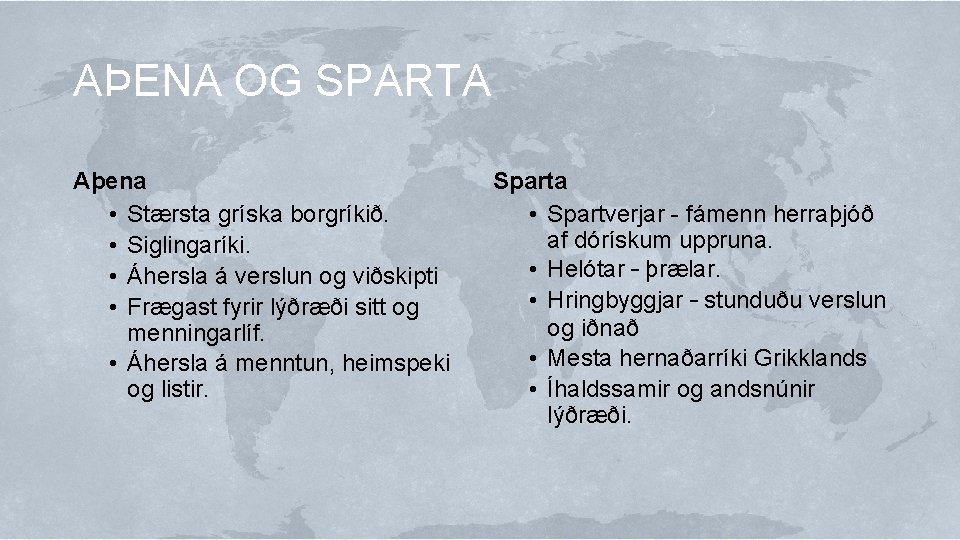 AÞENA OG SPARTA

Aþena
• Stærsta gríska borgríkið.
• Siglingaríki.
• Áhersla á verslun og viðskipti
• Frægast fyrir lýðræði sitt og menningarlíf.
• Áhersla á menntun, heimspeki og listir.

Sparta
• Spartverjar - fámenn herraþjóð af dórískum uppruna.
• Helótar - þrælar.
• Hringbyggjar - stunduðu verslun og iðnað
• Mesta hernaðarríki Grikklands
• Íhaldssamir og andsnúnir lýðræði.